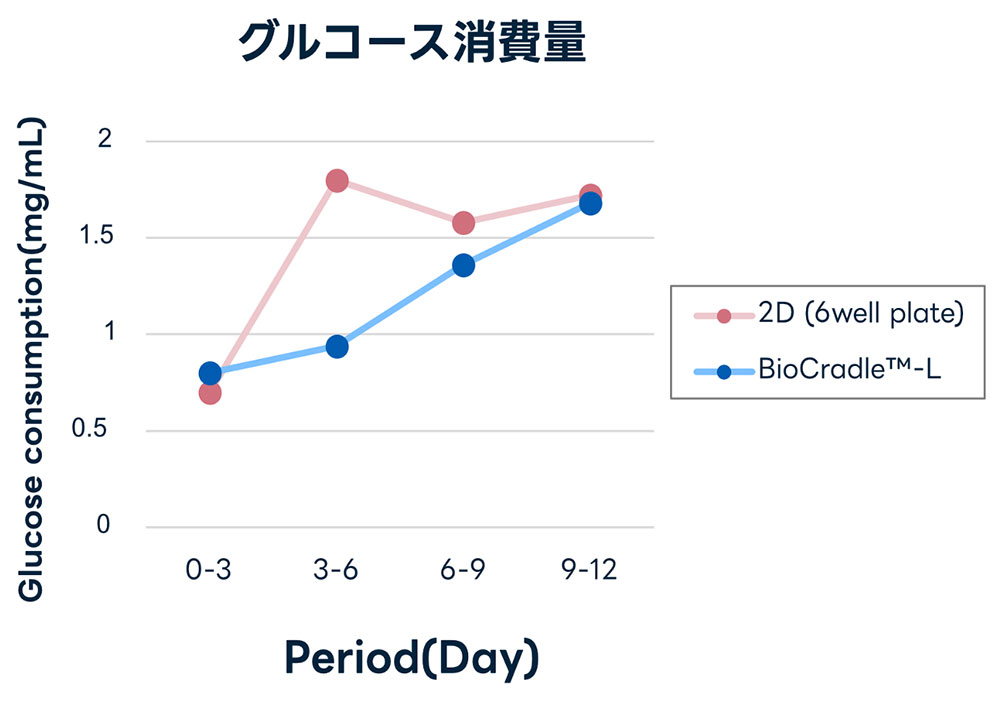 グルコース消費量

Glucose consumption(mg/mL)

2
1.5
1
0.5
0

0-3
3-6
6-9
9-12

Period(Day)

2D (6well plate)
BioCradle™-L